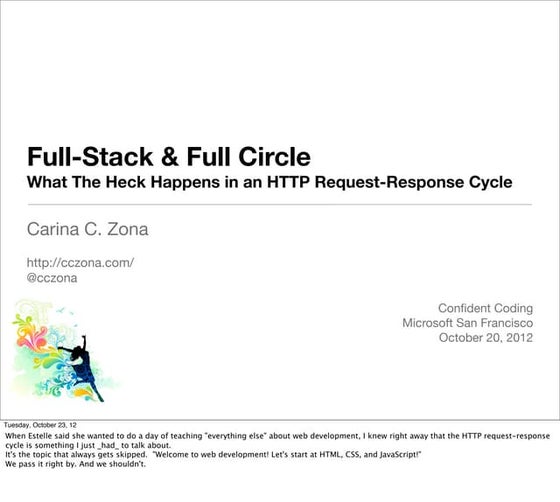 Full-Stack & Full Circle
What The Heck Happens in an HTTP Request-Response Cycle

Carina C. Zona

http://cczona.com/
@cczona

Confident Coding
Microsoft San Francisco
October 20, 2012

Tuesday, October 23, 12

When Estelle said she wanted to do a day of teaching "everything else" about web development, I knew right away that the HTTP request-response cycle is something I just _had_ to talk about.
It's the topic that always gets skipped. "Welcome to web development! Let's start at HTML, CSS, and JavaScript!"
We pass it right by. And we shouldn't.